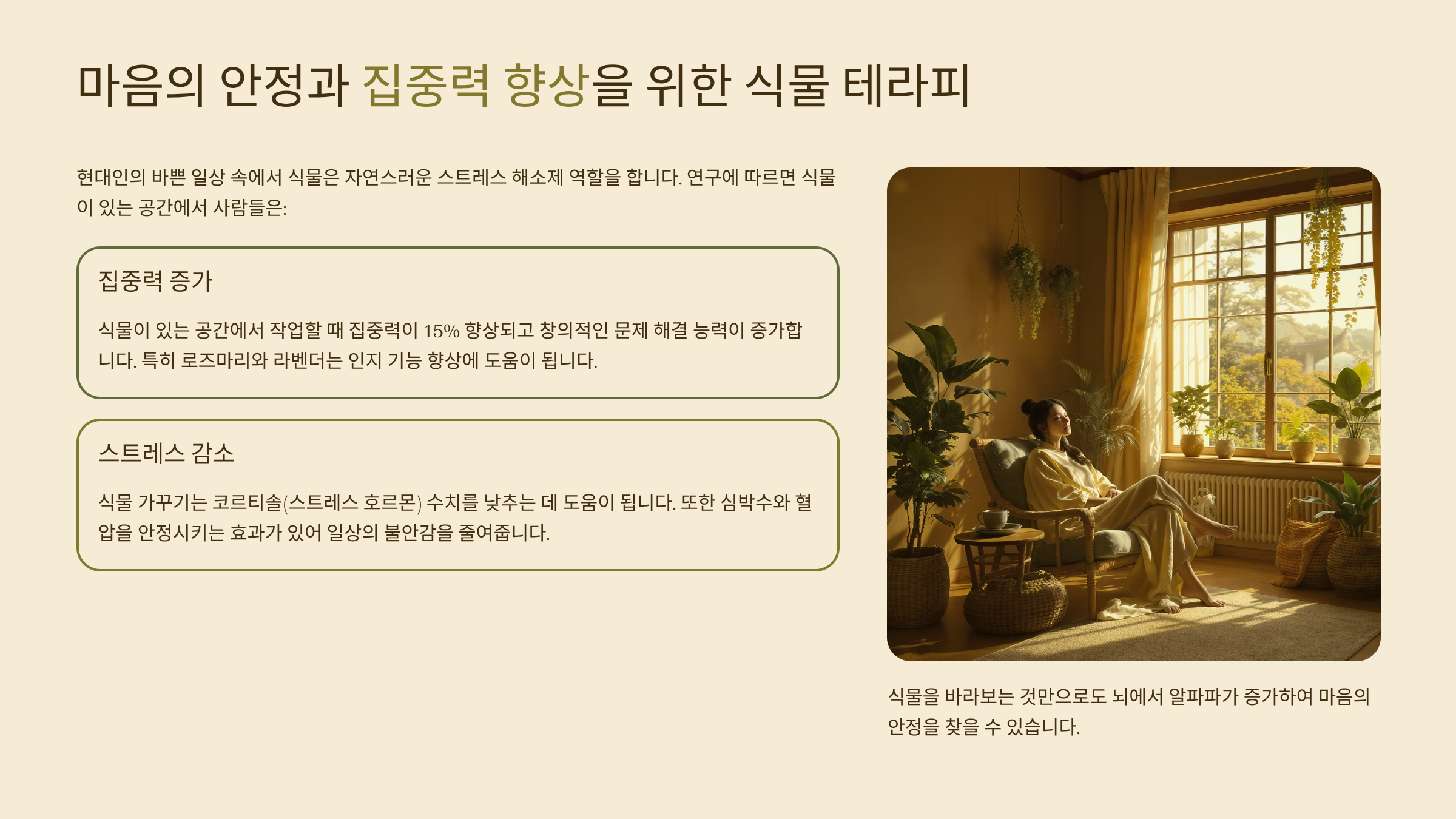 마음의 안정과 집중력 향상을 위한 식물 테라피

현대인의 바쁜 일상 속에서 식물은 자연스러운 스트레스 해소제 역할을 합니다. 연구에 따르면 식물이 있는 공간에서 사람들은:

집중력 증가

식물이 있는 공간에서 작업할 때 집중력이 15% 향상되고 창의적인 문제 해결 능력이 증가합니다. 특히 로즈마리와 라벤더는 인지 기능 향상에 도움이 됩니다.

스트레스 감소

식물 가꾸기는 코르티솔(스트레스 호르몬) 수치를 낮추는 데 도움이 됩니다. 또한 심박수와 혈압을 안정시키는 효과가 있어 일상의 불안감을 줄여줍니다.

식물을 바라보는 것만으로도 뇌에서 알파파가 증가하여 마음의 안정을 찾을 수 있습니다.